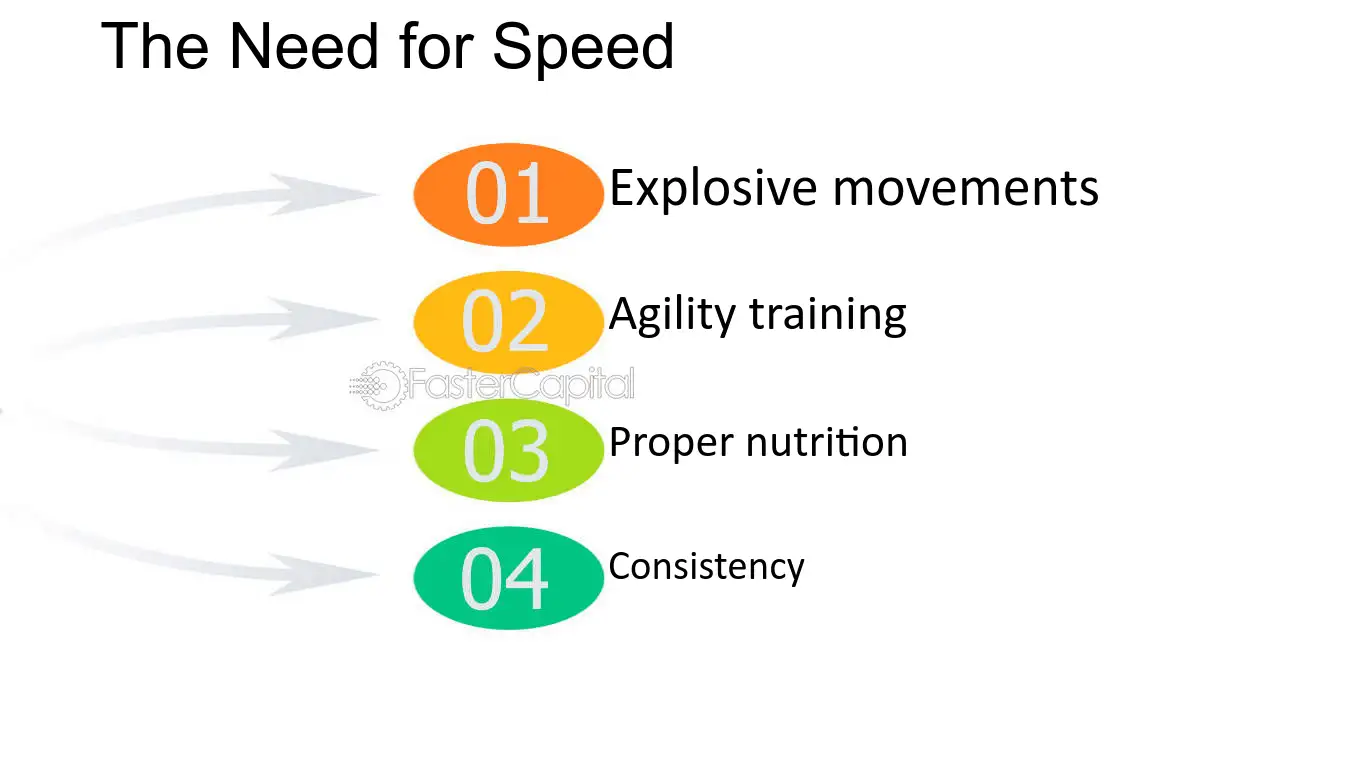 The Need for Speed

01 Explosive movements

02 Agility training

FasterCapital

03 Proper nutrition

04 Consistency